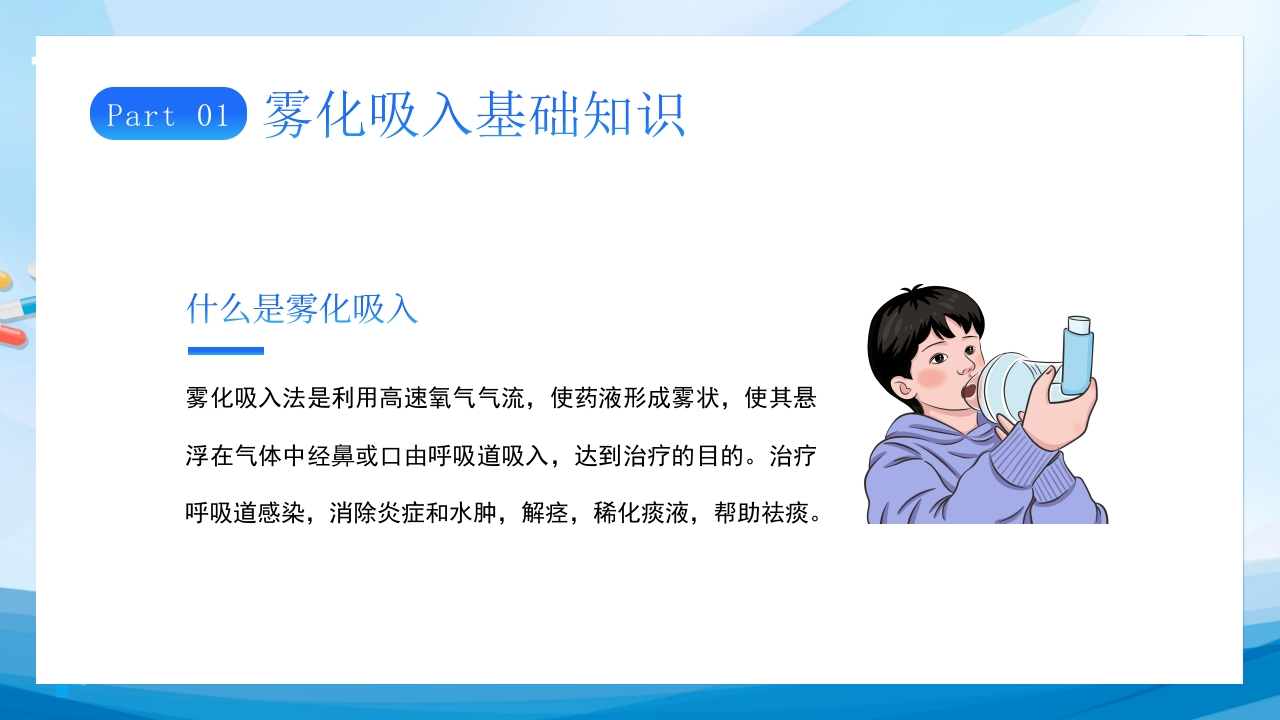 Part 01 雾化吸入基础知识

什么是雾化吸入

雾化吸入法是利用高速氧气气流，使药液形成雾状，使其悬浮在气体中经鼻或口由呼吸道吸入，达到治疗的目的。治疗呼吸道感染，消除炎症和水肿，解痉，稀化痰液，帮助祛痰。